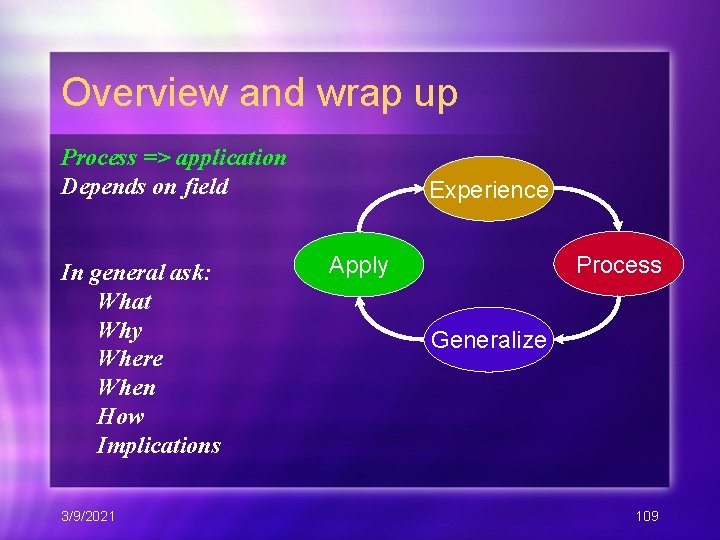 Overview and wrap up

Process => application
Depends on field

In general ask:
What
Why
Where
When
How
Implications

Experience
Process
Generalize
Apply

3/9/2021
109